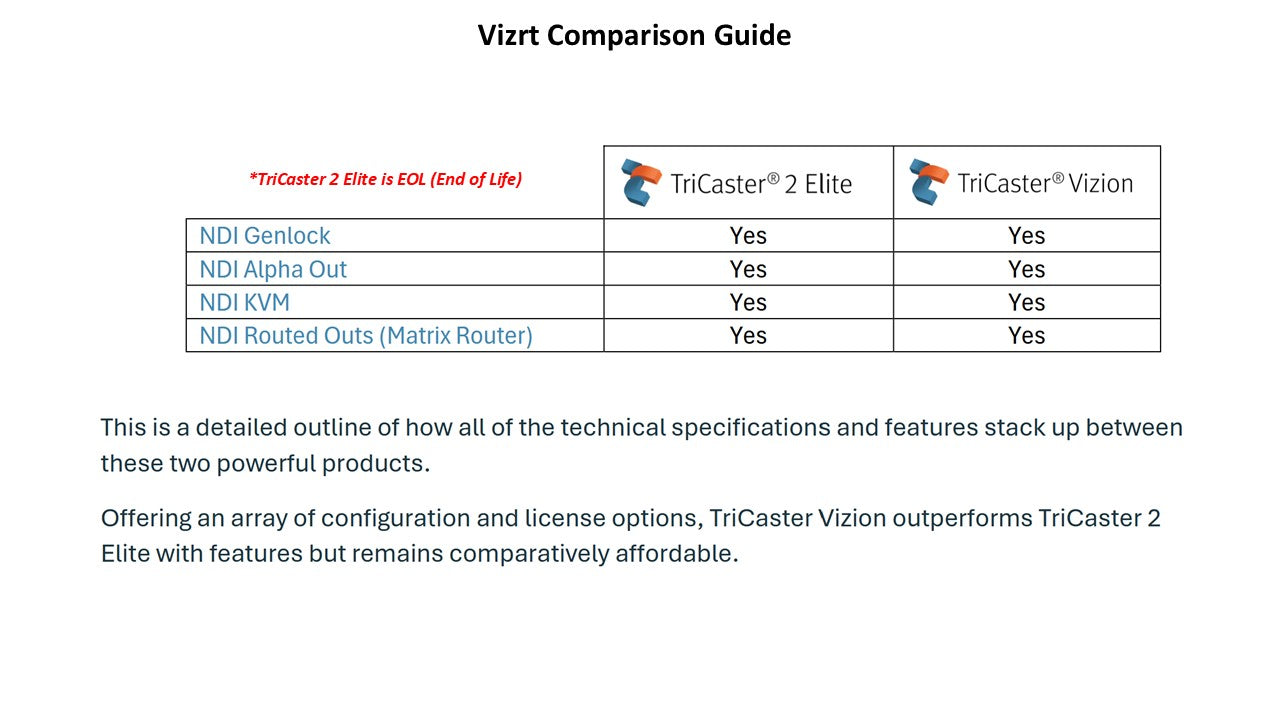 Vizrt Comparison Guide

| *TriCaster 2 Elite is EOL (End of Life) | TriCaster® 2 Elite | TriCaster® Vizion |
|---|---|---|
| NDI Genlock | Yes | Yes |
| NDI Alpha Out | Yes | Yes |
| NDI KVM | Yes | Yes |
| NDI Routed Outs (Matrix Router) | Yes | Yes |

This is a detailed outline of how all of the technical specifications and features stack up between these two powerful products.

Offering an array of configuration and license options, TriCaster Vizion outperforms TriCaster 2 Elite with features but remains comparatively affordable.